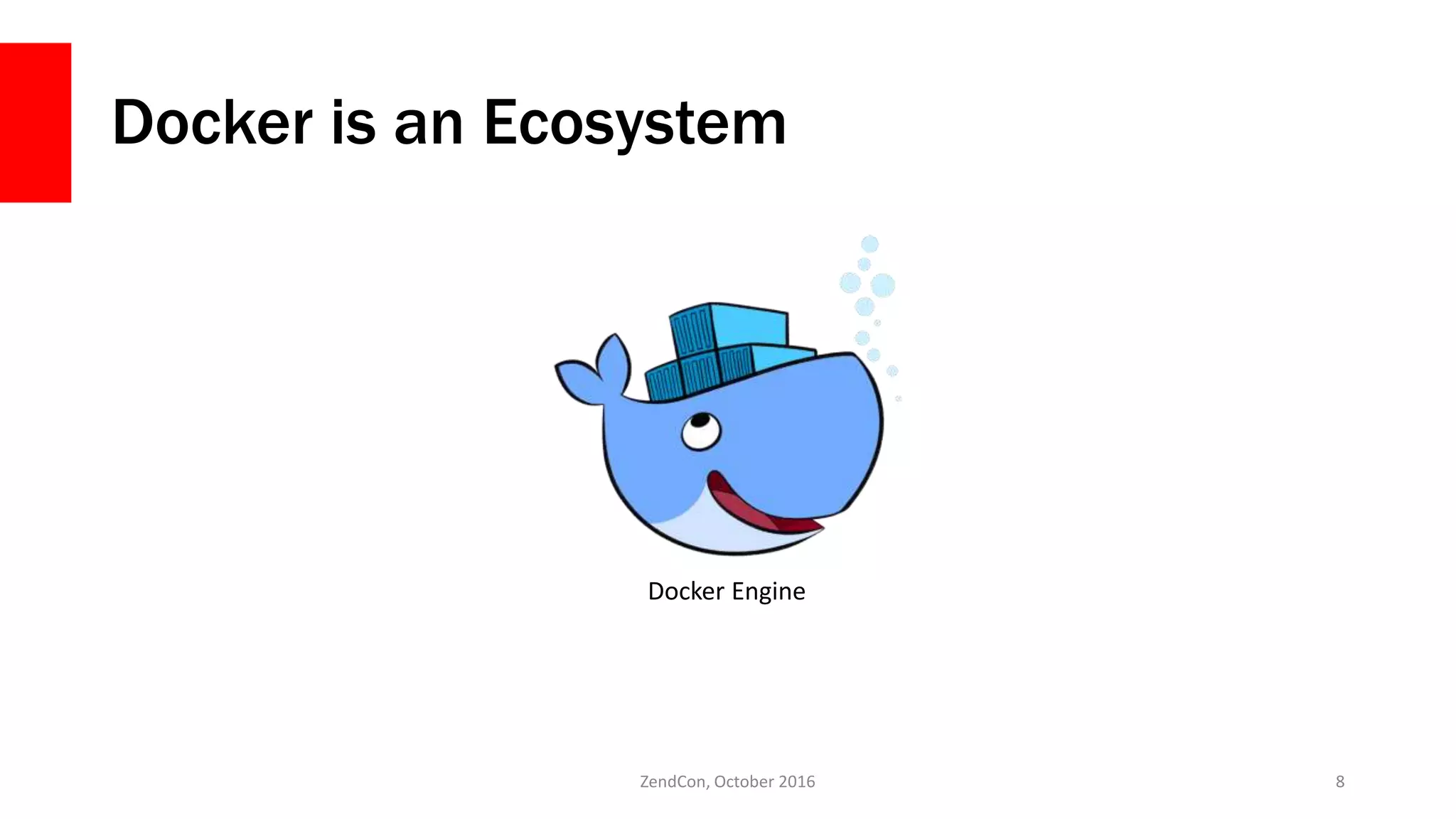 Docker is an Ecosystem

Docker Engine

ZendCon, October 2016

8